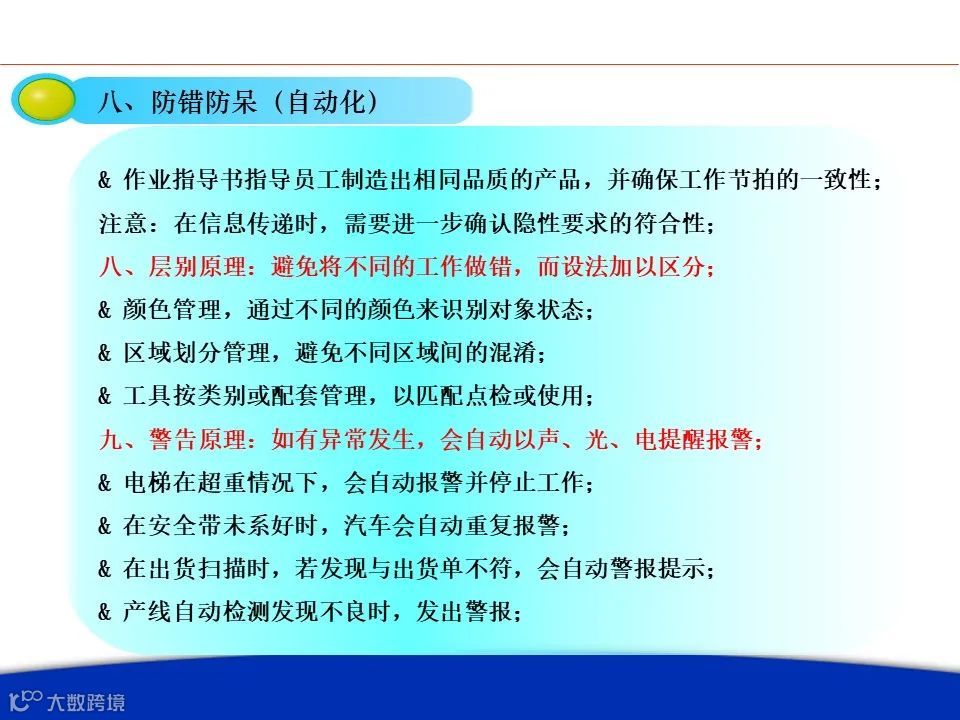 八、防错防呆（自动化）

& 作业指导书指导员工制造出相同品质的产品，并确保工作节拍的一致性；

注意：在信息传递时，需要进一步确认隐性要求的符合性；

八、层别原理：避免将不同的工作做错，而设法加以区分；

& 颜色管理，通过不同的颜色来识别对象状态；

& 区域划分管理，避免不同区域间的混淆；

& 工具按类别或配套管理，以匹配点检或使用；

九、警告原理：如有异常发生，会自动以声、光、电提醒报警；

& 电梯在超重情况下，会自动报警并停止工作；

& 在安全带未系好时，汽车会自动重复报警；

& 在出货扫描时，若发现与出货单不符，会自动警报提示；

& 产线自动检测发现不良时，发出警报；

大数跨境